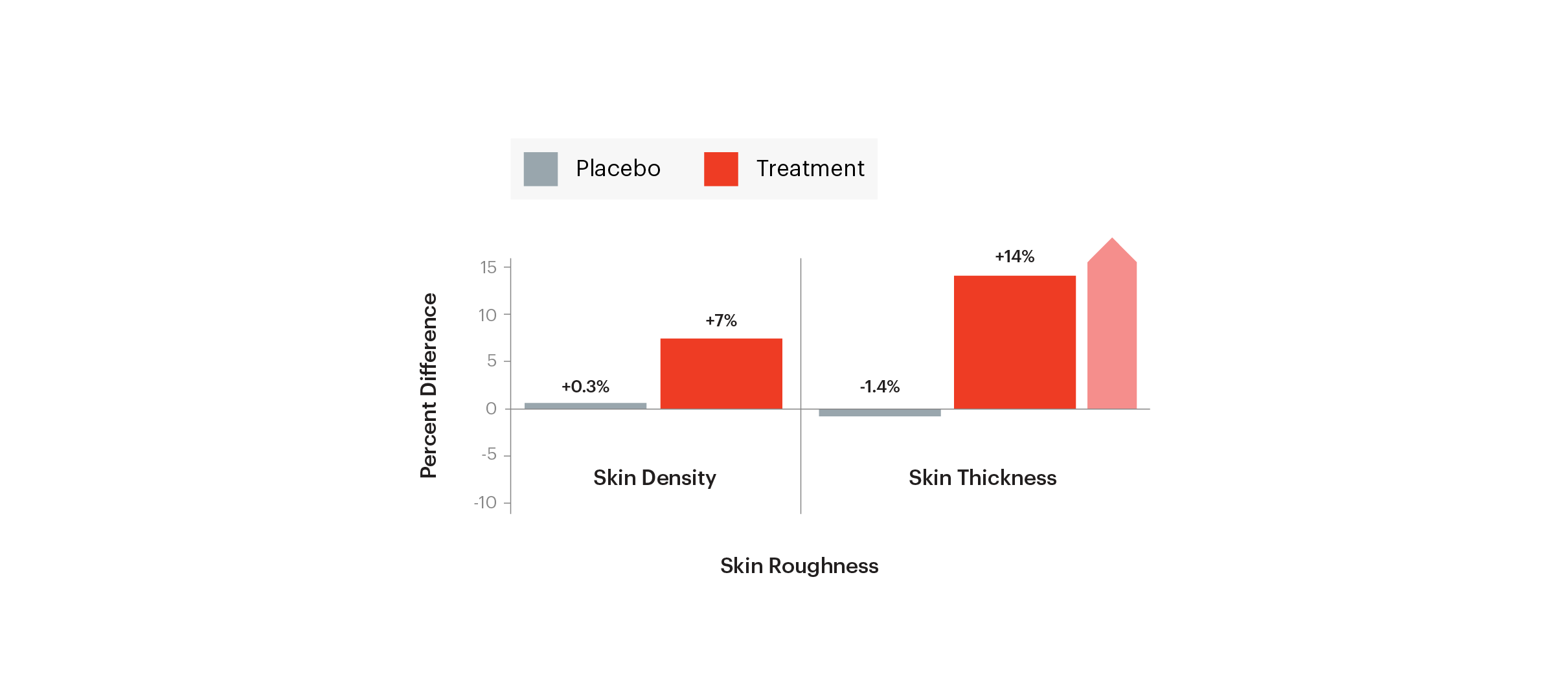 Placebo Treatment

Percent Difference

15
10
5
0
-5
-10

+0.3%
+7%
-1.4%
+14%

Skin Density
Skin Thickness

Skin Roughness